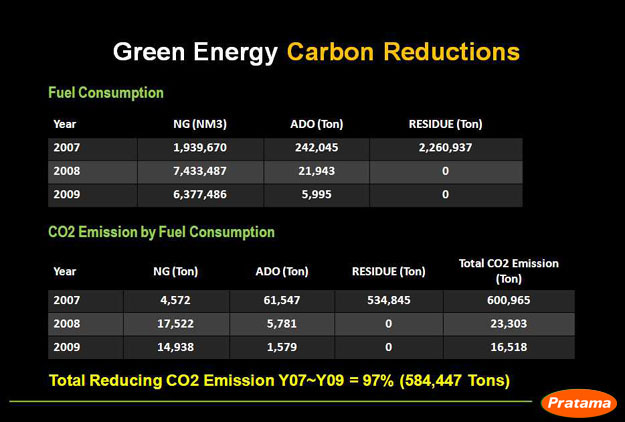 Green Energy Carbon Reductions

Fuel Consumption

| Year | NG (NM3) | ADO (Ton) | RESIDUE (Ton) |
|---|---|---|---|
| 2007 | 1,939,670 | 242,045 | 2,260,937 |
| 2008 | 7,433,487 | 21,943 | 0 |
| 2009 | 6,377,486 | 5,995 | 0 |

CO2 Emission by Fuel Consumption

| Year | NG (Ton) | ADO (Ton) | RESIDUE (Ton) | Total CO2 Emission (Ton) |
|---|---|---|---|---|
| 2007 | 4,572 | 61,547 | 534,845 | 600,965 |
| 2008 | 17,522 | 5,781 | 0 | 23,303 |
| 2009 | 14,938 | 1,579 | 0 | 16,518 |

Total Reducing CO2 Emission Y07~Y09 = 97% (584,447 Tons)

Pratama